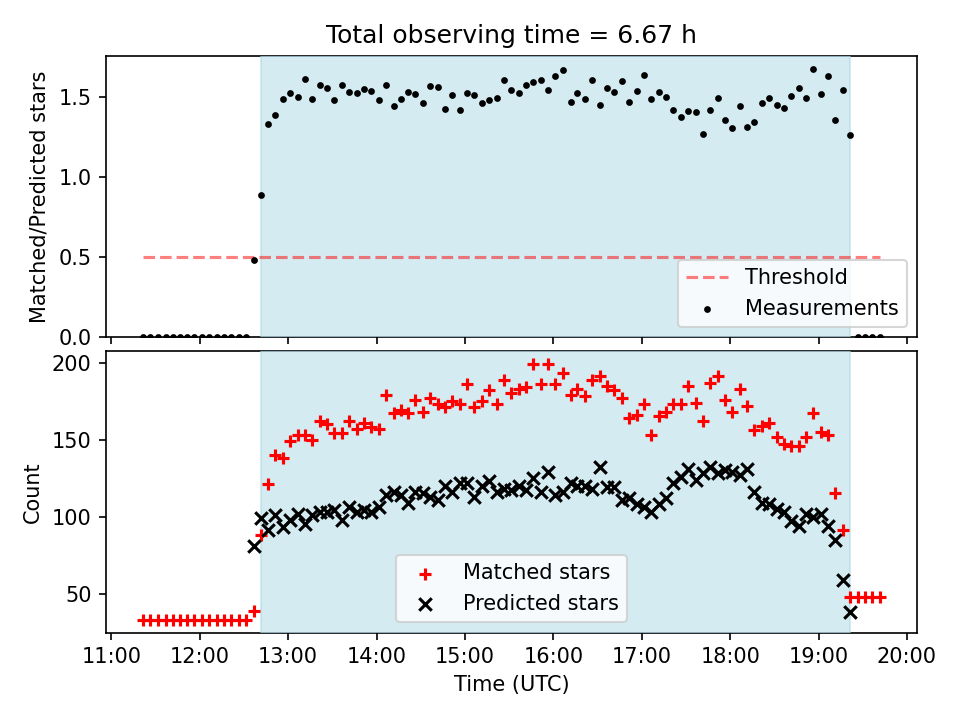 Total observing time = 6.67 h

Matched/Predicted stars

1.5
1.0
0.5
0.0

Threshold
Measurements

Count

200
150
100
50

Matched stars
Predicted stars

11:00 12:00 13:00 14:00 15:00 16:00 17:00 18:00 19:00 20:00

Time (UTC)